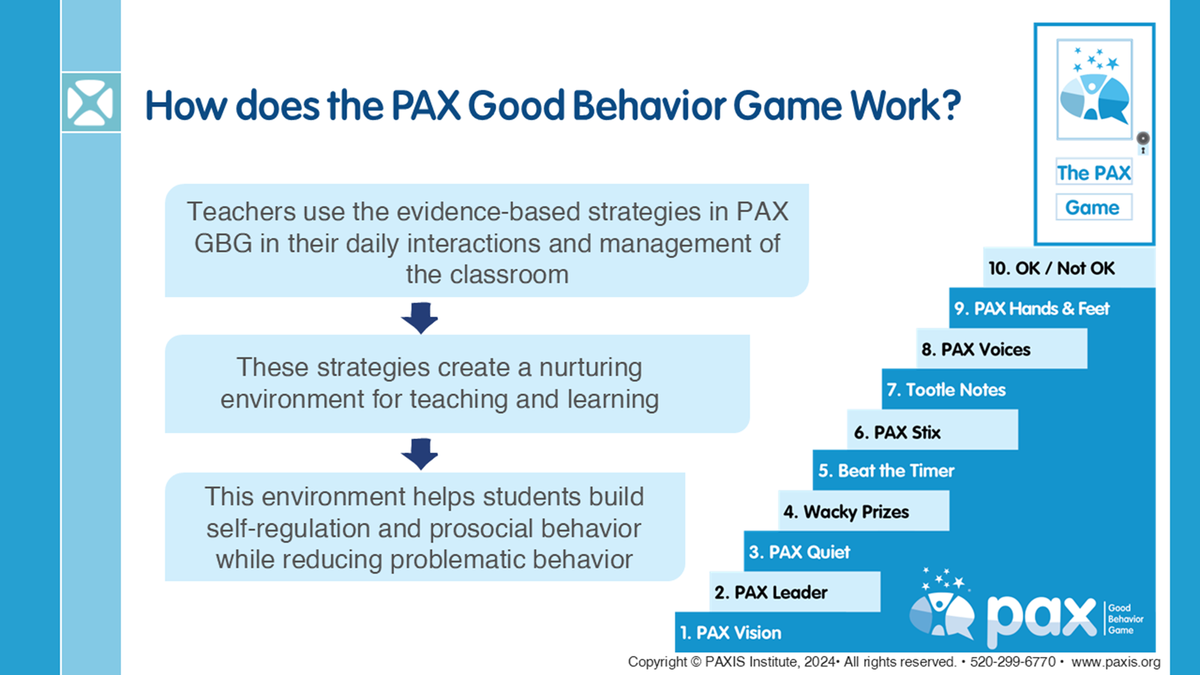 How does the PAX Good Behavior Game Work?

Teachers use the evidence-based strategies in PAX GBG in their daily interactions and management of the classroom

These strategies create a nurturing environment for teaching and learning

This environment helps students build self-regulation and prosocial behavior while reducing problematic behavior

The PAX Game

10. OK / Not OK

9. PAX Hands & Feet

8. PAX Voices

7. Tootle Notes

6. PAX Stix

5. Beat the Timer

4. Wacky Prizes

3. PAX Quiet

2. PAX Leader

1. PAX Vision

pax Good Behavior Game

Copyright © PAXIS Institute, 2024• All rights reserved. • 520-299-6770 • www.paxis.org